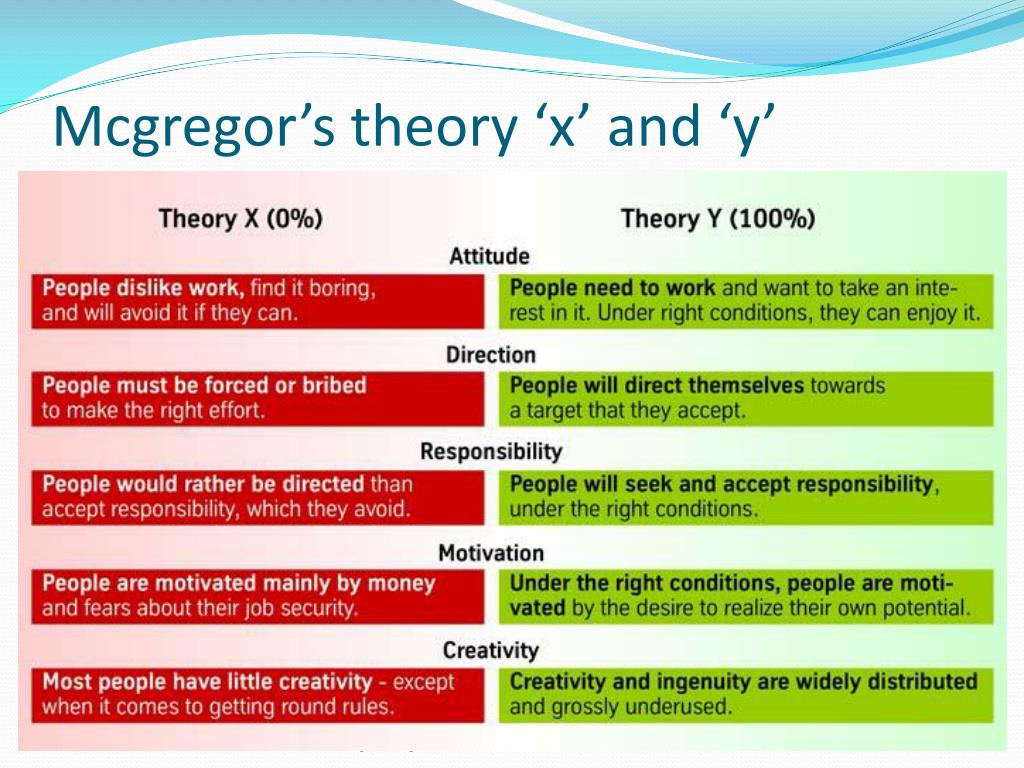 Mcgregor's theory 'x' and 'y'

Theory X (0%)

Theory Y (100%)

Attitude

People dislike work, find it boring, and will avoid it if they can.

People need to work and want to take an interest in it. Under right conditions, they can enjoy it.

Direction

People must be forced or bribed to make the right effort.

People will direct themselves towards a target that they accept.

Responsibility

People would rather be directed than accept responsibility, which they avoid.

People will seek and accept responsibility, under the right conditions.

Motivation

People are motivated mainly by money and fears about their job security.

Under the right conditions, people are motivated by the desire to realize their own potential.

Creativity

Most people have little creativity - except when it comes to getting round rules.

Creativity and ingenuity are widely distributed and grossly underused.